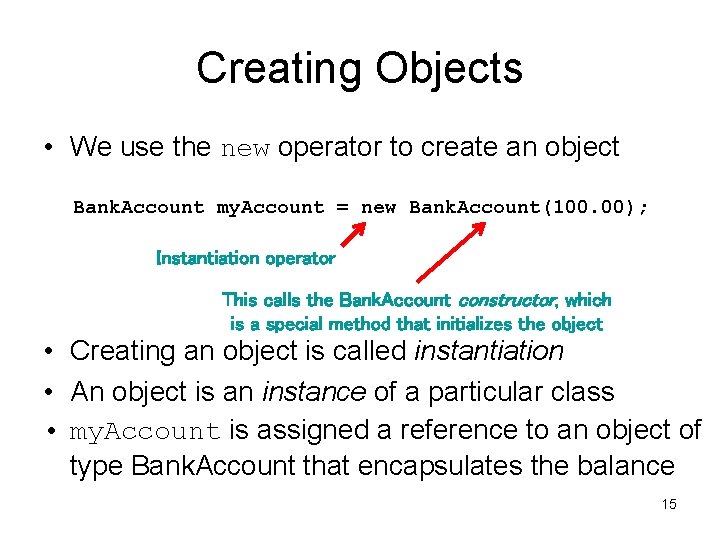 Creating Objects

• We use the new operator to create an object

BankAccount myAccount = new BankAccount(100.00);

Instantiation operator

This calls the BankAccount constructor, which is a special method that initializes the object

• Creating an object is called instantiation

• An object is an instance of a particular class

• myAccount is assigned a reference to an object of type BankAccount that encapsulates the balance

15